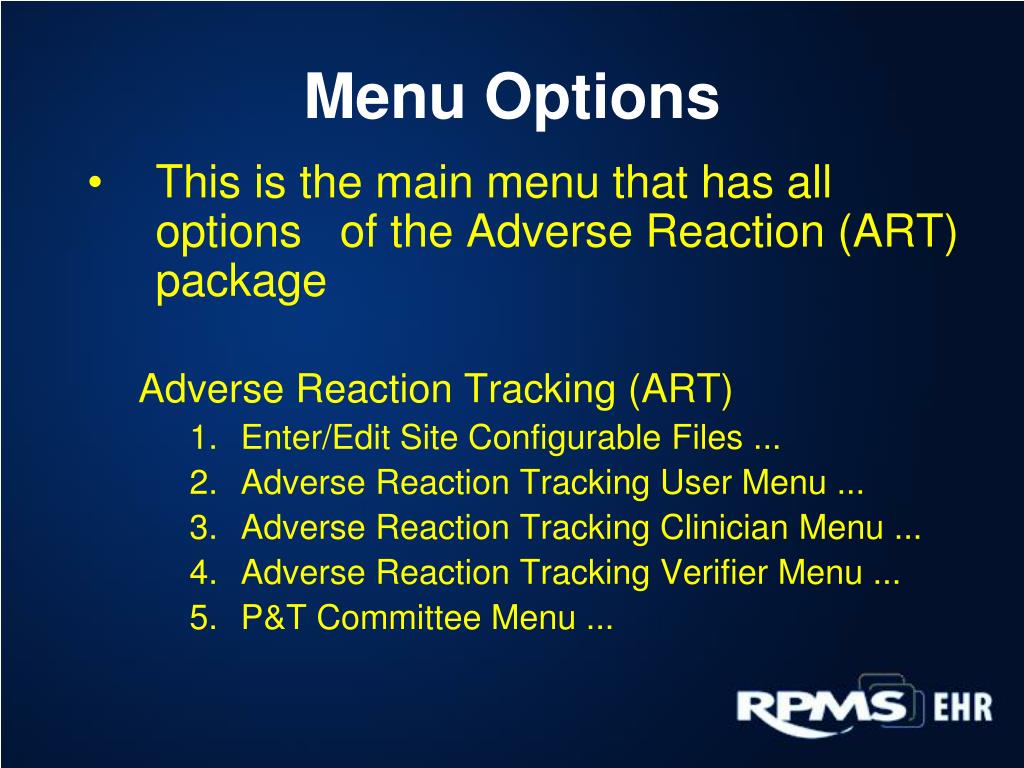 Menu Options

• This is the main menu that has all options of the Adverse Reaction (ART) package

Adverse Reaction Tracking (ART)
1. Enter/Edit Site Configurable Files ...
2. Adverse Reaction Tracking User Menu ...
3. Adverse Reaction Tracking Clinician Menu ...
4. Adverse Reaction Tracking Verifier Menu ...
5. P&T Committee Menu ...

RPMS EHR